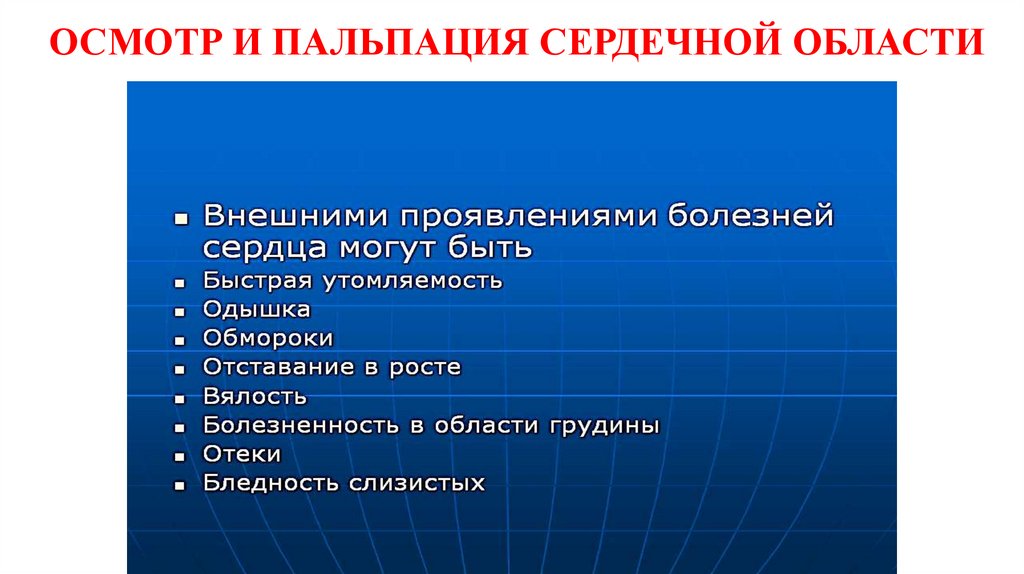 ОСМОТР И ПАЛЬПАЦИЯ СЕРДЕЧНОЙ ОБЛАСТИ

- Внешними проявлениями болезней сердца могут быть
- Быстрая утомляемость
- Одышка
- Обмороки
- Отставание в росте
- Вялость
- Болезненность в области грудины
- Отеки
- Бледность слизистых